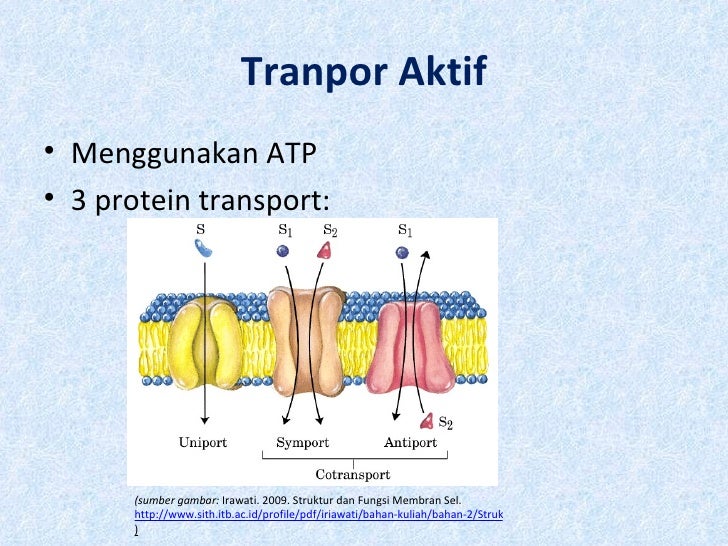 Tranpor Aktif

• Menggunakan ATP
• 3 protein transport:

S
$S_1$ $S_2$
$S_1$
$S_2$
Uniport
Symport
Antiport
Cotransport

(sumber gambar: Irawati. 2009. Struktur dan Fungsi Membran Sel. http://www.sith.itb.ac.id/profile/pdf/iriawati/bahan-kuliah/bahan-2/Struk
)